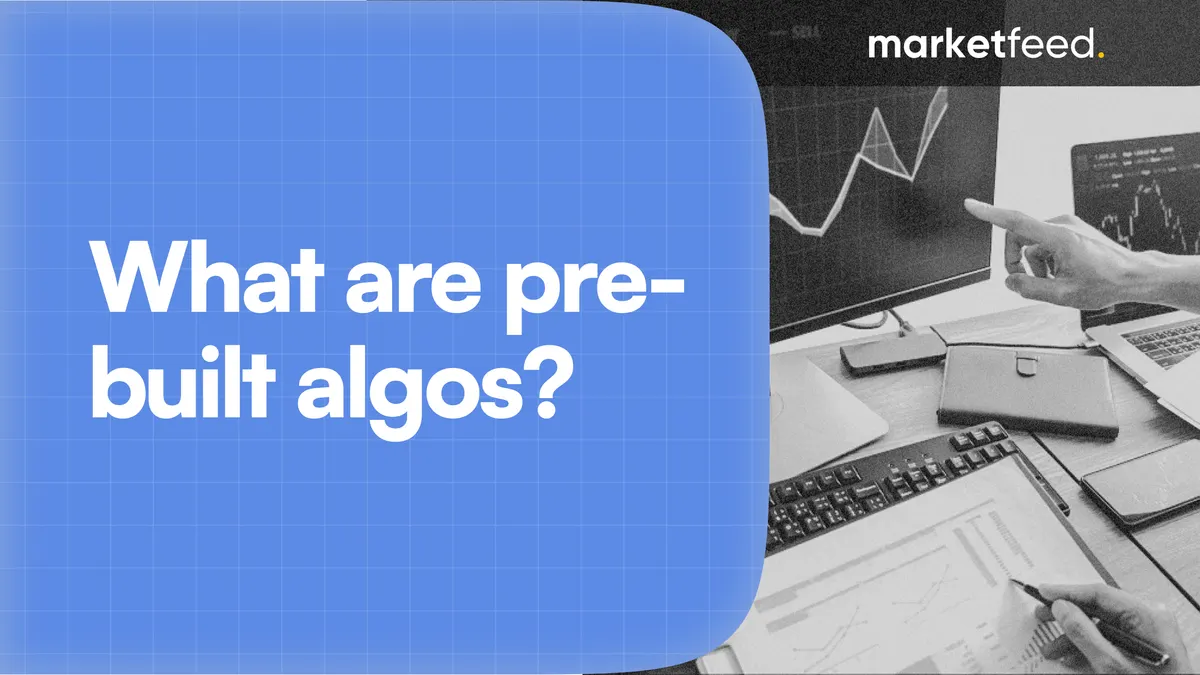 marketfeed.

What are pre-built algos?